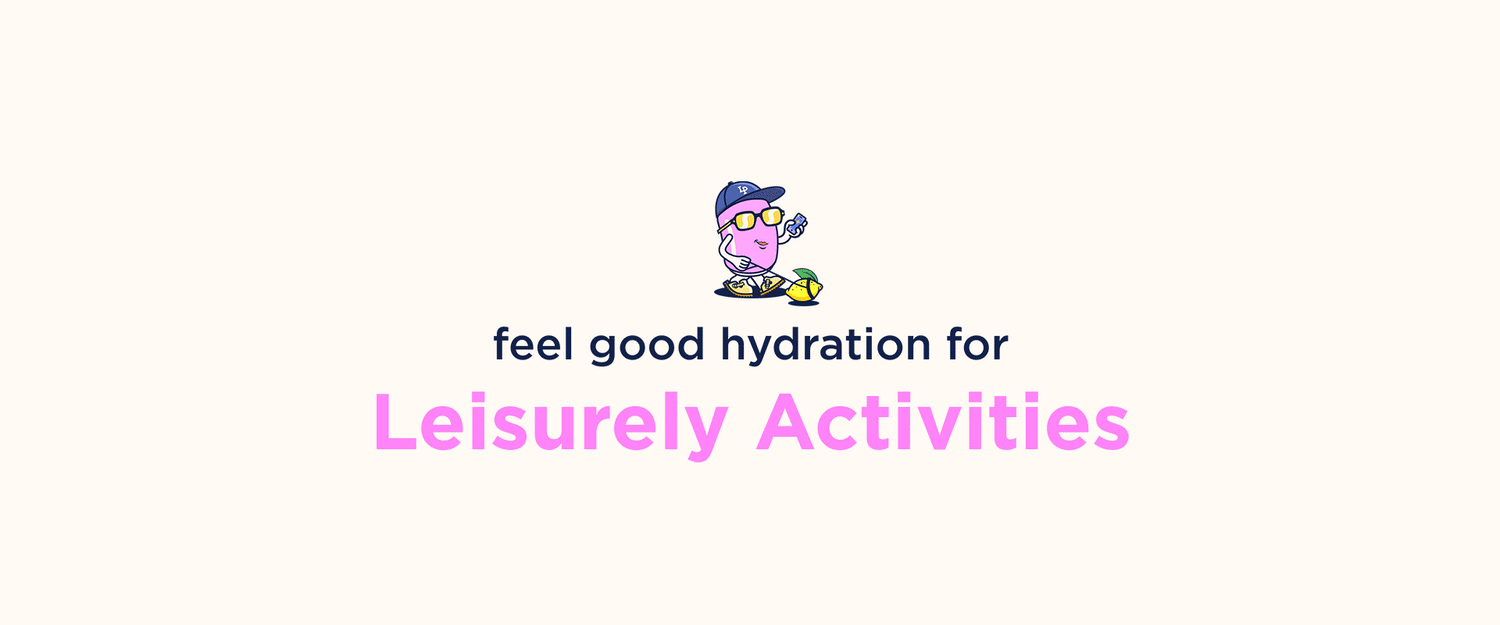 LP

feel good hydration for

Leisurely Activities